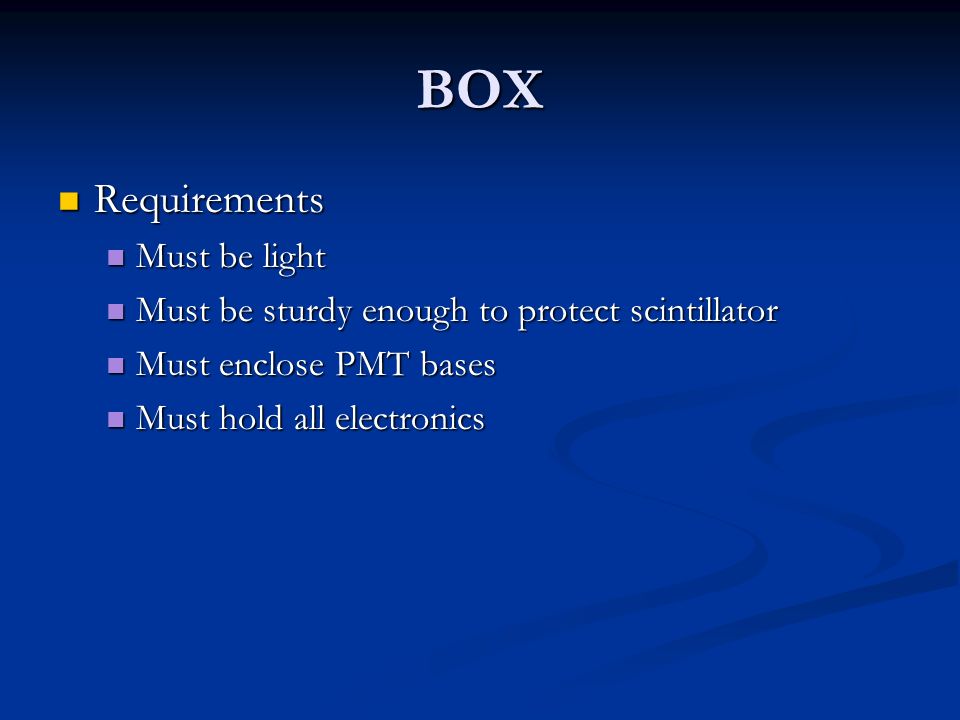 BOX

Requirements

Must be light

Must be sturdy enough to protect scintillator

Must enclose PMT bases

Must hold all electronics